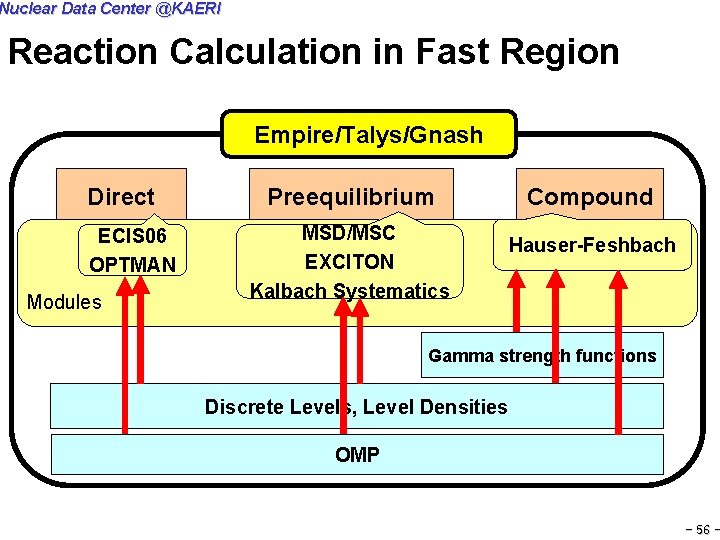 Nuclear Data Center @KAERI

Reaction Calculation in Fast Region

Empire/Talys/Gnash

Direct

Preequilibrium

Compound

ECIS06
OPTMAN

MSD/MSC
EXCITON
Kalbach Systematics

Hauser-Feshbach

Modules

Gamma strength functions

Discrete Levels, Level Densities

OMP

- 56 -